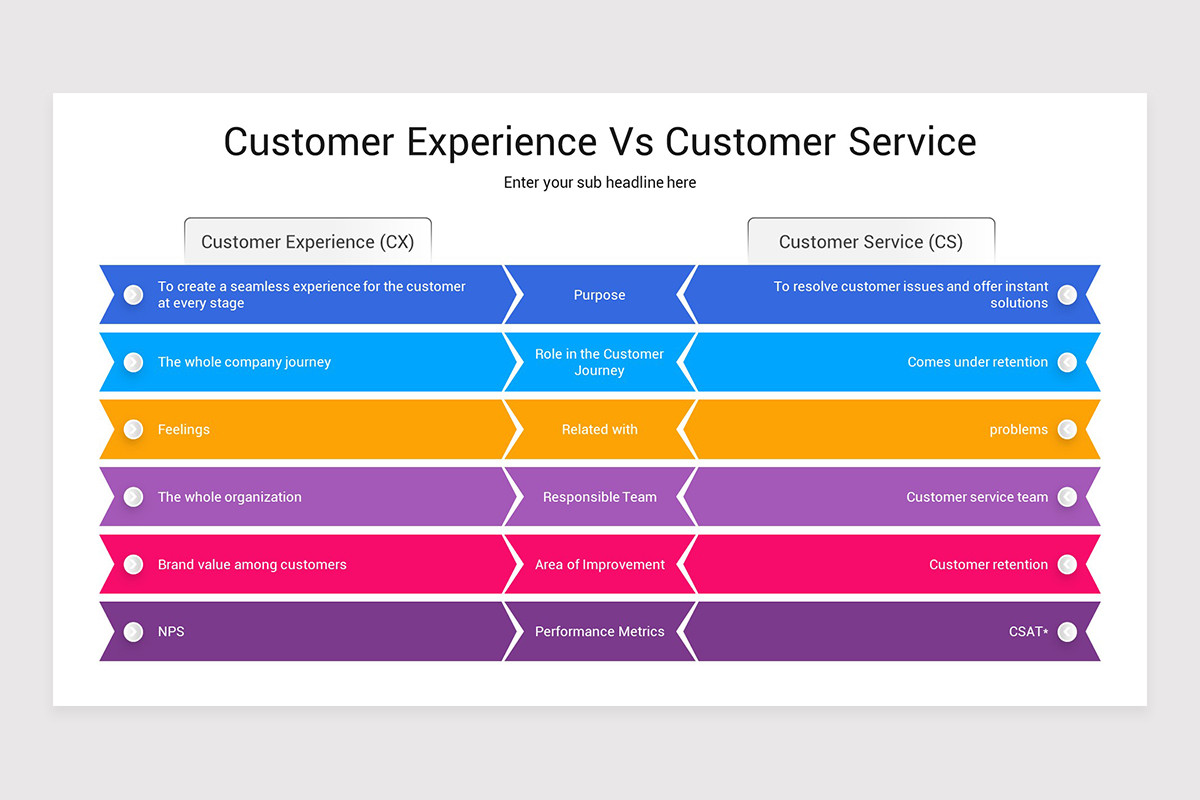 Customer Experience Vs Customer Service

Enter your sub headline here

| Customer Experience (CX) | | Customer Service (CS) |
|---|---|---|
| To create a seamless experience for the customer at every stage | Purpose | To resolve customer issues and offer instant solutions |
| The whole company journey | Role in the Customer Journey | Comes under retention |
| Feelings | Related with | problems |
| The whole organization | Responsible Team | Customer service team |
| Brand value among customers | Area of Improvement | Customer retention |
| NPS | Performance Metrics | CSAT* |